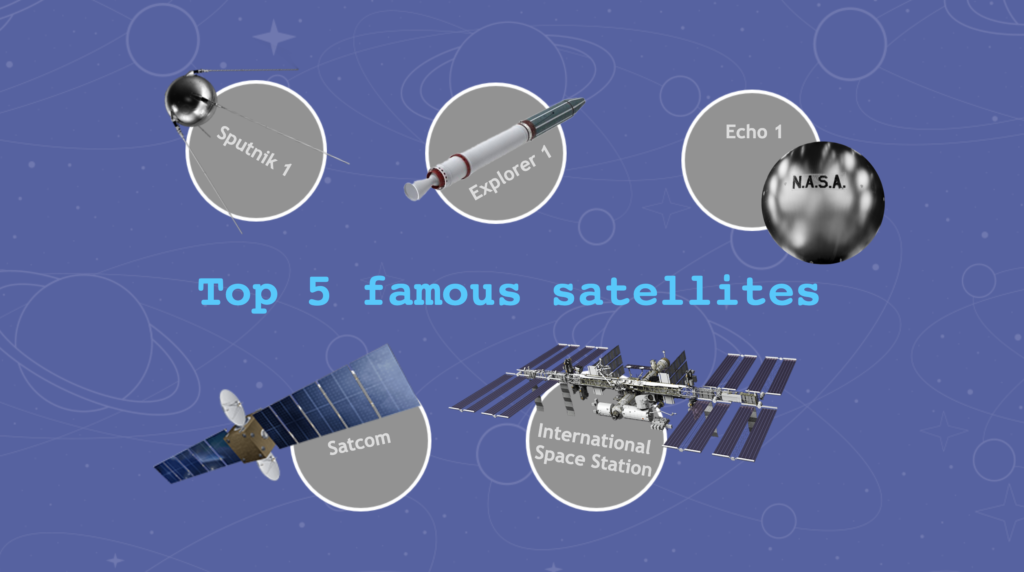 Sputnik 1

Explorer 1

Echo 1

N.A.S.A.

Top 5 famous satellites

Satcom

International Space Station